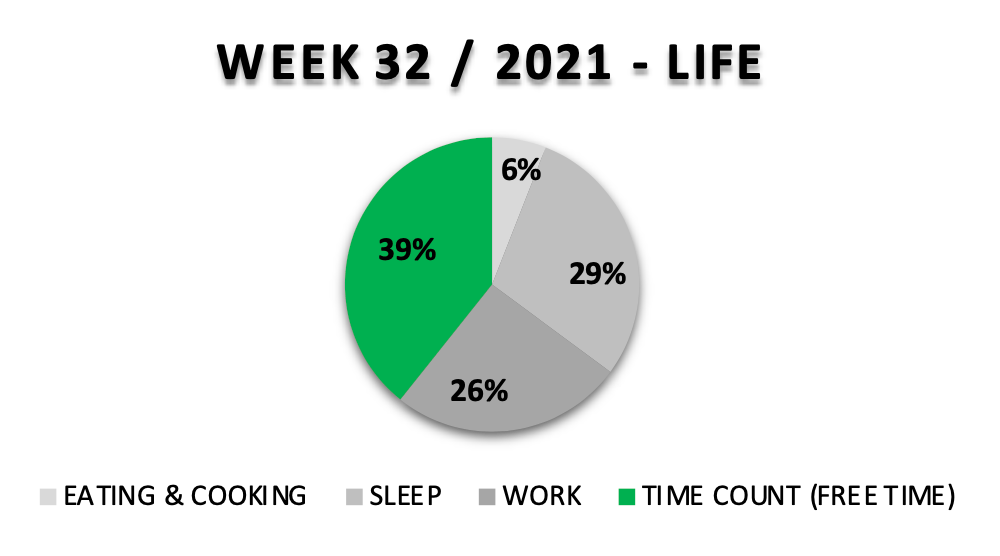 WEEK 32 / 2021 - LIFE

6%
29%
26%
39%

EATING & COOKING SLEEP WORK TIME COUNT (FREE TIME)